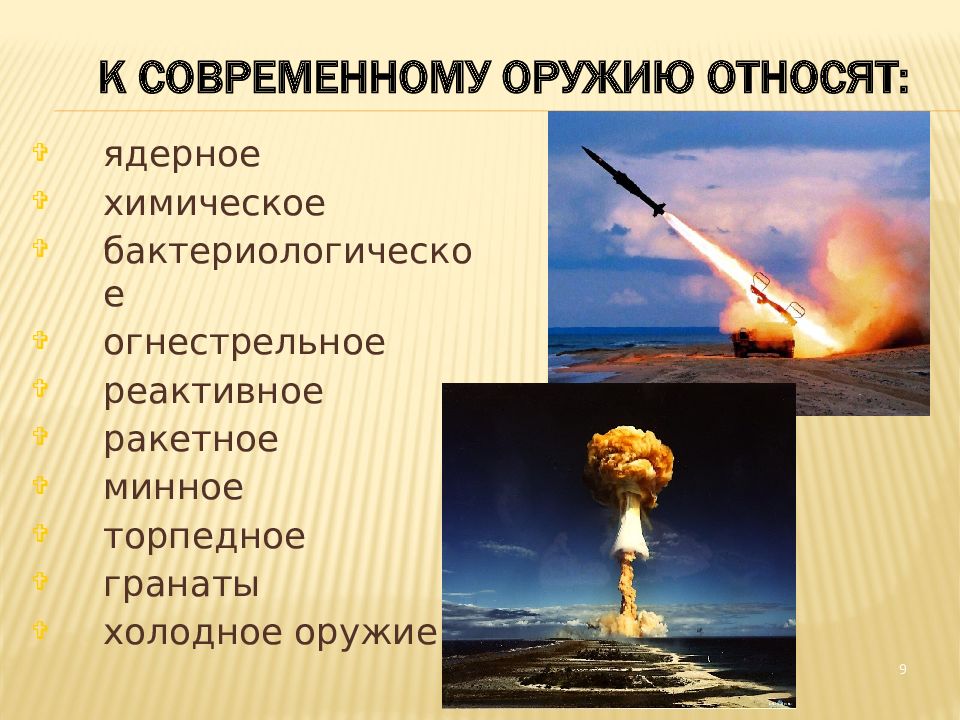 К СОВРЕМЕННОМУ ОРУЖИЮ ОТНОСЯТ:

ядерное
химическое
бактериологическое
огнестрельное
реактивное
ракетное
минное
торпедное
гранаты
холодное оружие

9